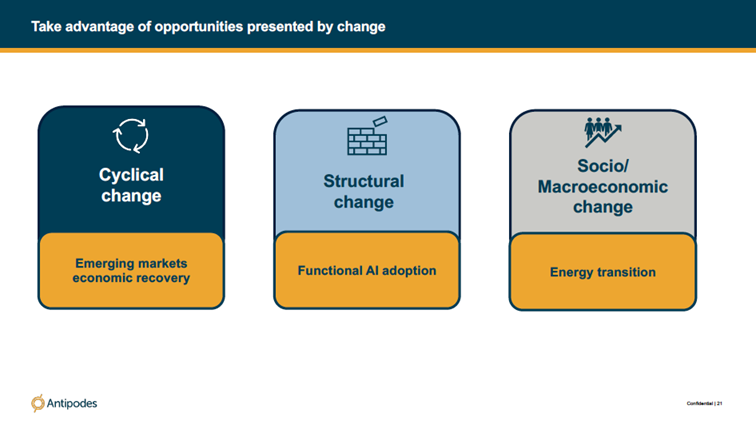 Take advantage of opportunities presented by change

Cyclical change

Emerging markets economic recovery

Structural change

Functional AI adoption

Socio/ Macroeconomic change

Energy transition

Antipodes

Confidential | 21